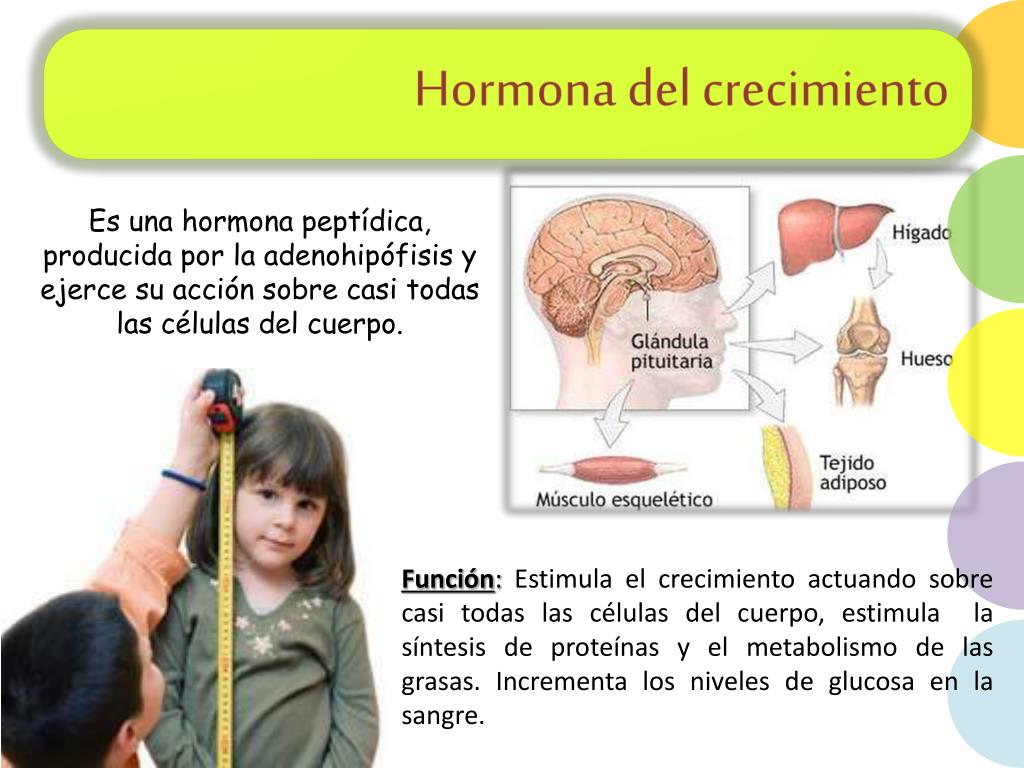 Hormona del crecimiento

Es una hormona peptídica, producida por la adenohipófisis y ejerce su acción sobre casi todas las células del cuerpo.

Glándula pituitaria

Hígado

Hueso

Tejido adiposo

Músculo esquelético

Función: Estimula el crecimiento actuando sobre casi todas las células del cuerpo, estimula la síntesis de proteínas y el metabolismo de las grasas. Incrementa los niveles de glucosa en la sangre.